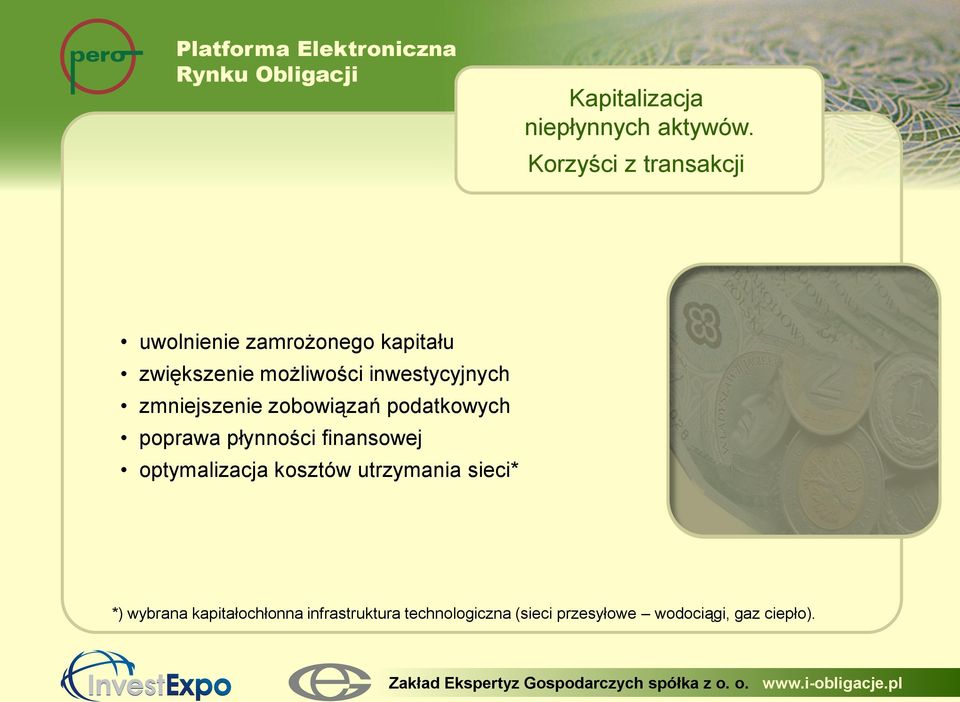 pero

Platforma Elektroniczna
Rynku Obligacji

Kapitalizacja
niepłynnych aktywów.
Korzyści z transakcji

• uwolnienie zamrożonego kapitału
• zwiększenie możliwości inwestycyjnych
• zmniejszenie zobowiązań podatkowych
• poprawa płynności finansowej
• optymalizacja kosztów utrzymania sieci*

*) wybrana kapitałochłonna infrastruktura technologiczna (sieci przesyłowe – wodociągi, gaz ciepło).

InvestExpo

Zakład Ekspertyz Gospodarczych spółka z o. o. www.i-obligacje.pl